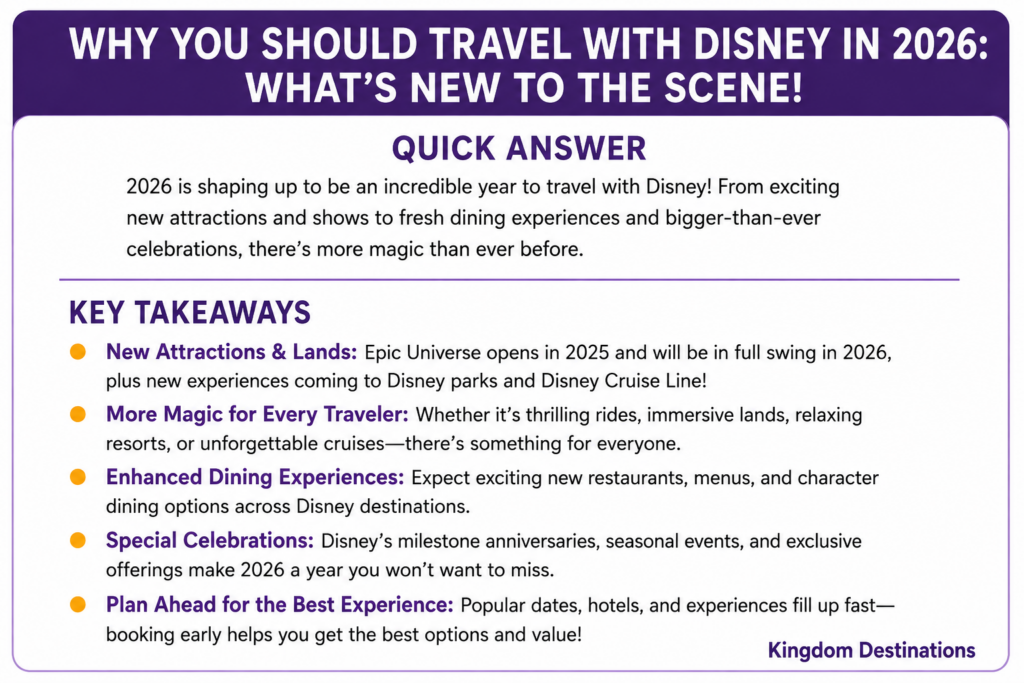 WHY YOU SHOULD TRAVEL WITH DISNEY IN 2026: WHAT'S NEW TO THE SCENE!

QUICK ANSWER

2026 is shaping up to be an incredible year to travel with Disney! From exciting new attractions and shows to fresh dining experiences and bigger-than-ever celebrations, there's more magic than ever before.

KEY TAKEAWAYS

New Attractions & Lands: Epic Universe opens in 2025 and will be in full swing in 2026, plus new experiences coming to Disney parks and Disney Cruise Line!

More Magic for Every Traveler: Whether it's thrilling rides, immersive lands, relaxing resorts, or unforgettable cruises—there's something for everyone.

Enhanced Dining Experiences: Expect exciting new restaurants, menus, and character dining options across Disney destinations.

Special Celebrations: Disney's milestone anniversaries, seasonal events, and exclusive offerings make 2026 a year you won't want to miss.

Plan Ahead for the Best Experience: Popular dates, hotels, and experiences fill up fast—booking early helps you get the best options and value!

Kingdom Destinations